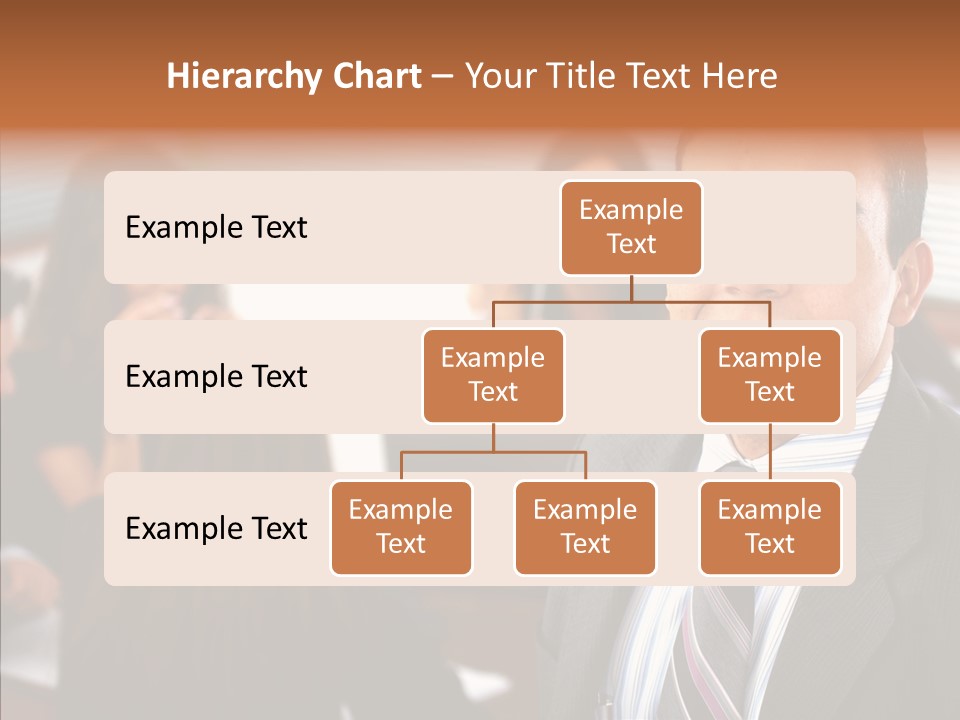 Hierarchy Chart – Your Title Text Here

Example Text

Example Text

Example Text

Example Text

Example Text

Example Text

Example Text

Example Text

Example Text